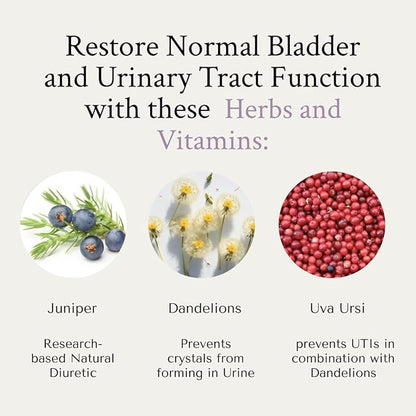 Restore Normal Bladder and Urinary Tract Function with these Herbs and Vitamins:

Juniper

Research-based Natural Diuretic

Dandelions

Prevents crystals from forming in Urine

Uva Ursi

prevents UTIs in combination with Dandelions